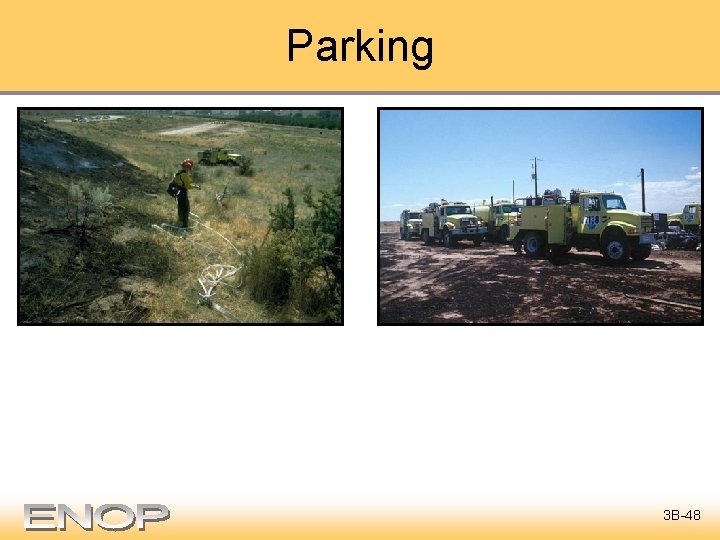 Parking

ENOP

3B-48